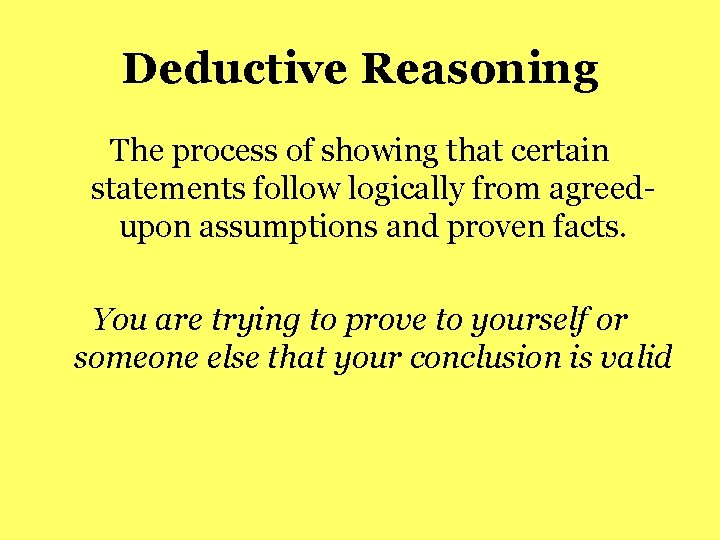 Deductive Reasoning

The process of showing that certain statements follow logically from agreed-upon assumptions and proven facts.

You are trying to prove to yourself or someone else that your conclusion is valid